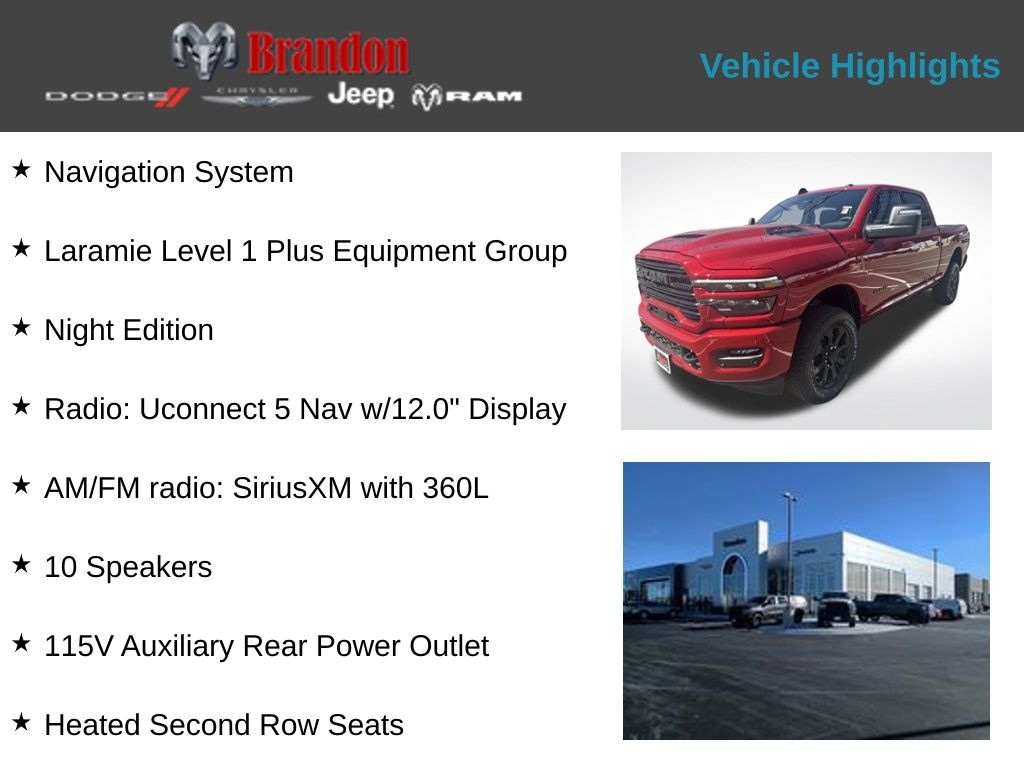 Brandon
DODGE CHRYSLER Jeep RAM

Vehicle Highlights

★ Navigation System

★ Laramie Level 1 Plus Equipment Group

★ Night Edition

★ Radio: Uconnect 5 Nav w/12.0" Display

★ AM/FM radio: SiriusXM with 360L

★ 10 Speakers

★ 115V Auxiliary Rear Power Outlet

★ Heated Second Row Seats